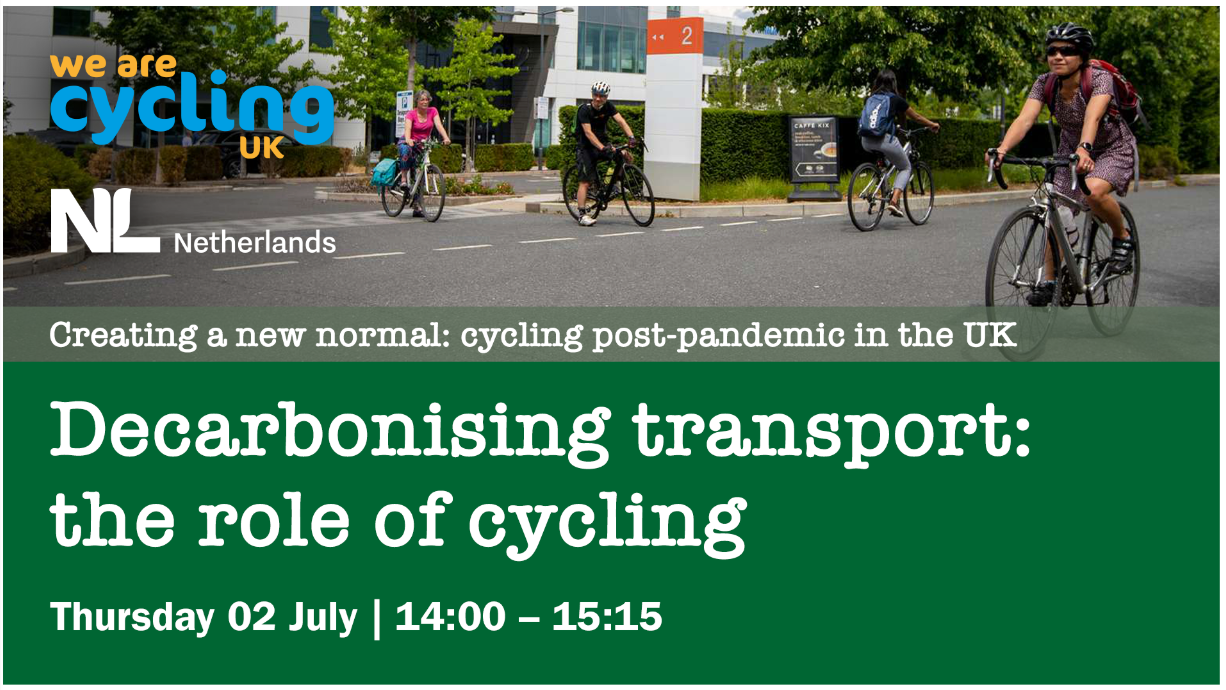 we are cycling UK

NL Netherlands

2

CAFFE KIX

Creating a new normal: cycling post-pandemic in the UK

Decarbonising transport: the role of cycling

Thursday 02 July | 14:00 – 15:15